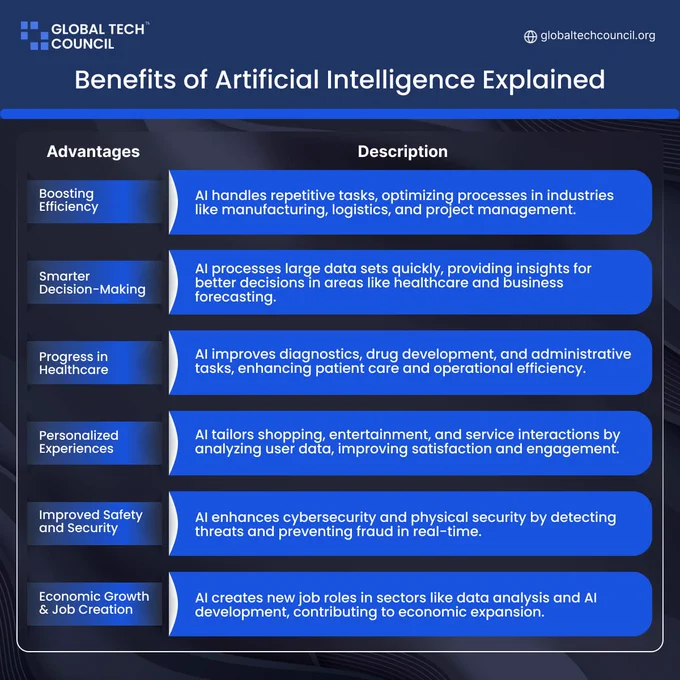 GLOBAL TECH™ COUNCIL

globaltechcouncil.org

Benefits of Artificial Intelligence Explained

| Advantages | Description |
|---|---|
| Boosting Efficiency | AI handles repetitive tasks, optimizing processes in industries like manufacturing, logistics, and project management. |
| Smarter Decision-Making | AI processes large data sets quickly, providing insights for better decisions in areas like healthcare and business forecasting. |
| Progress in Healthcare | AI improves diagnostics, drug development, and administrative tasks, enhancing patient care and operational efficiency. |
| Personalized Experiences | AI tailors shopping, entertainment, and service interactions by analyzing user data, improving satisfaction and engagement. |
| Improved Safety and Security | AI enhances cybersecurity and physical security by detecting threats and preventing fraud in real-time. |
| Economic Growth & Job Creation | AI creates new job roles in sectors like data analysis and AI development, contributing to economic expansion. |